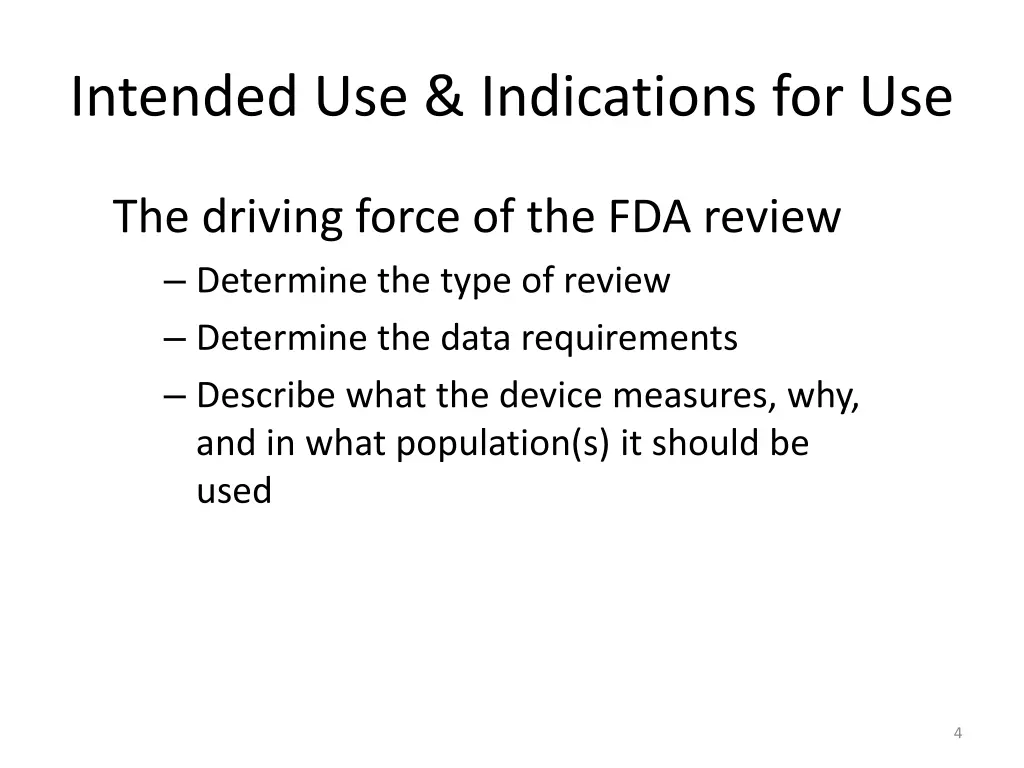 Intended Use & Indications for Use

The driving force of the FDA review

– Determine the type of review
– Determine the data requirements
– Describe what the device measures, why, and in what population(s) it should be used

4